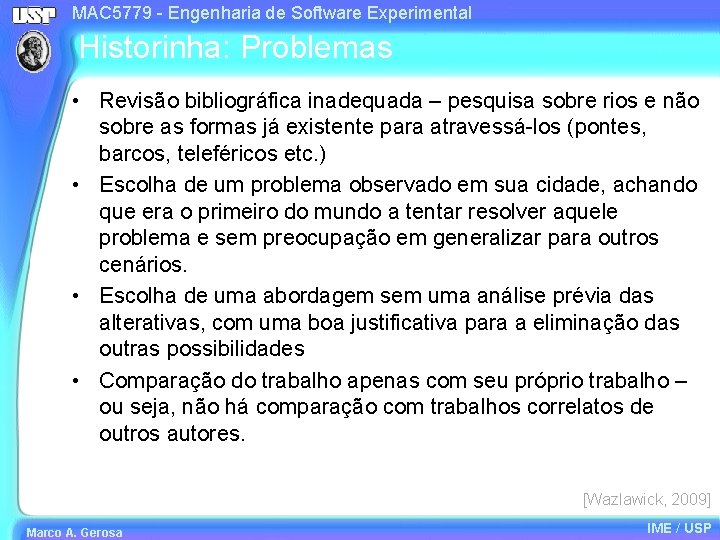 USP

MAC5779 - Engenharia de Software Experimental

Historinha: Problemas

• Revisão bibliográfica inadequada – pesquisa sobre rios e não sobre as formas já existente para atravessá-los (pontes, barcos, teleféricos etc.)

• Escolha de um problema observado em sua cidade, achando que era o primeiro do mundo a tentar resolver aquele problema e sem preocupação em generalizar para outros cenários.

• Escolha de uma abordagem sem uma análise prévia das alterativas, com uma boa justificativa para a eliminação das outras possibilidades

• Comparação do trabalho apenas com seu próprio trabalho – ou seja, não há comparação com trabalhos correlatos de outros autores.

[Wazlawick, 2009]

Marco A. Gerosa

IME / USP